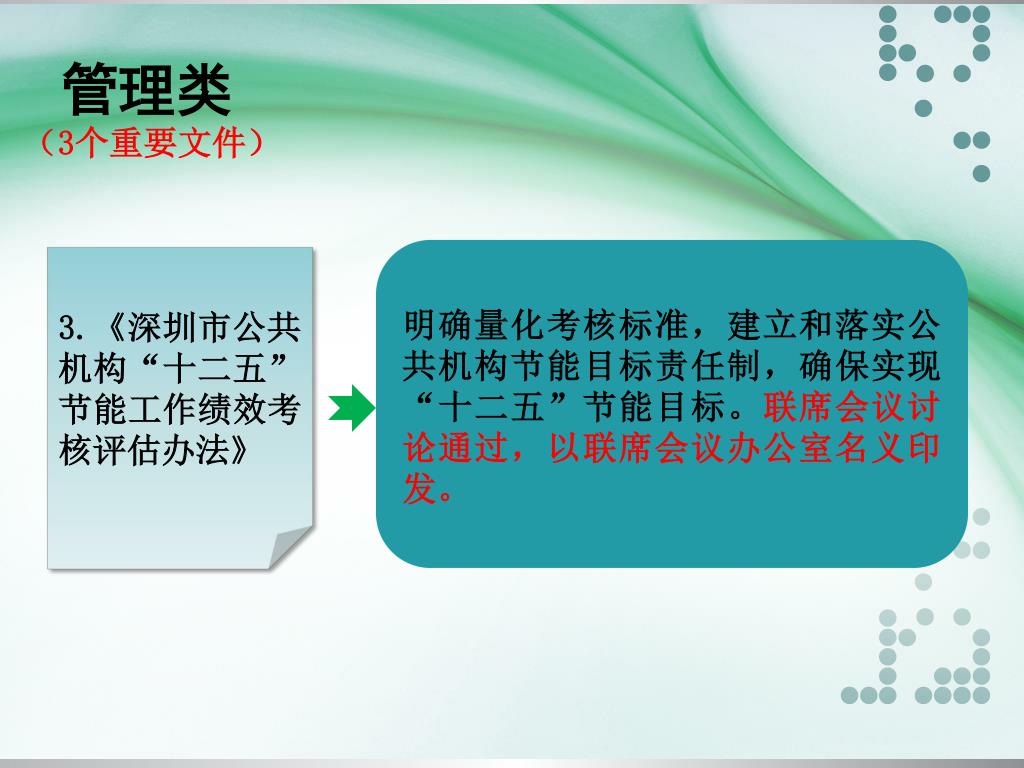 管理类
（3个重要文件）

3.《深圳市公共机构“十二五”节能工作绩效考核评估办法》

明确量化考核标准，建立和落实公共机构节能目标责任制，确保实现“十二五”节能目标。联席会议讨论通过，以联席会议办公室名义印发。